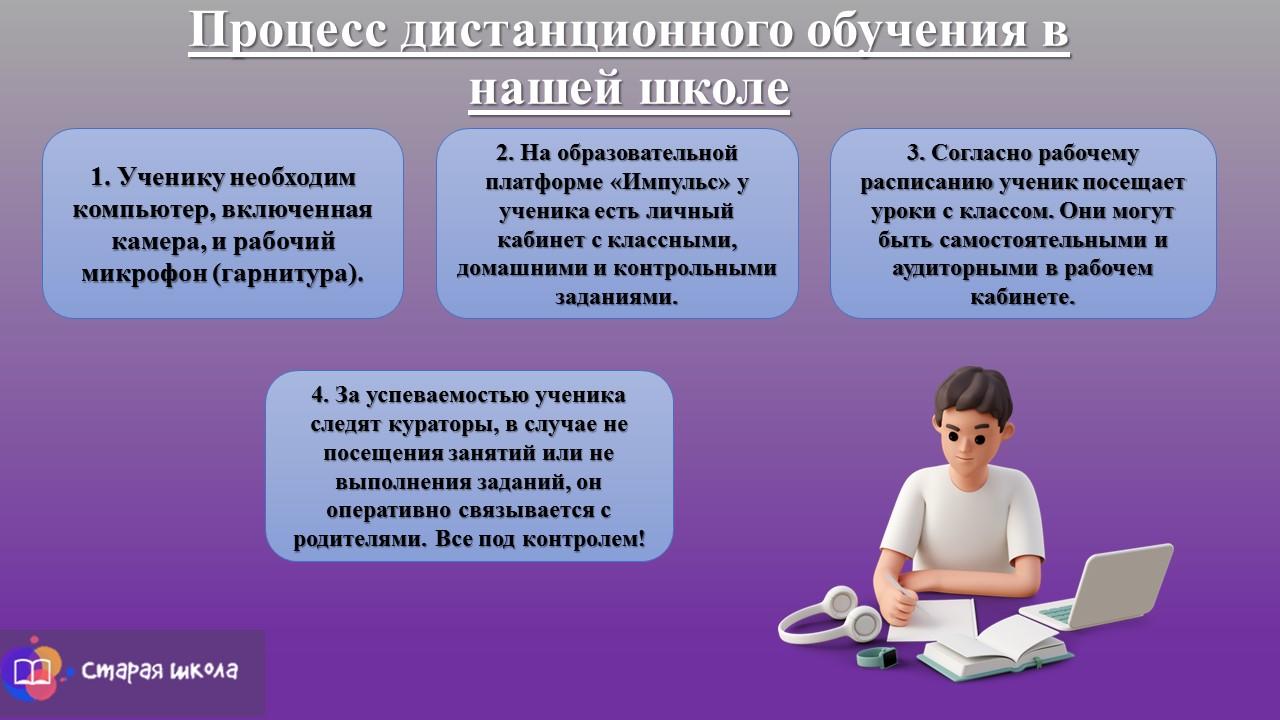 Процесс дистанционного обучения в нашей школе

1. Ученику необходим компьютер, включенная камера, и рабочий микрофон (гарнитура).

2. На образовательной платформе «Импульс» у ученика есть личный кабинет с классными, домашними и контрольными заданиями.

3. Согласно рабочему расписанию ученик посещает уроки с классом. Они могут быть самостоятельными и аудиторными в рабочем кабинете.

4. За успеваемостью ученика следят кураторы, в случае не посещения занятий или не выполнения заданий, он оперативно связывается с родителями. Все под контролем!

Старая школа